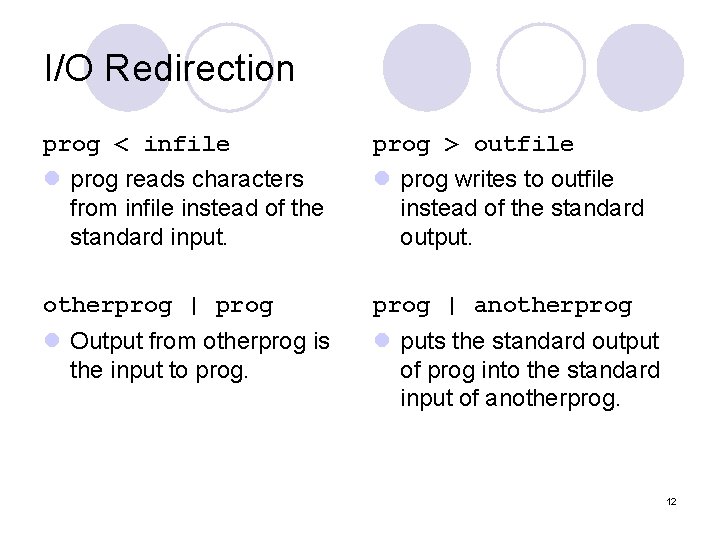 I/O Redirection

prog < infile

- prog reads characters from infile instead of the standard input.

otherprog | prog

- Output from otherprog is the input to prog.

prog > outfile

- prog writes to outfile instead of the standard output.

prog | anotherprog

- puts the standard output of prog into the standard input of anotherprog.

12